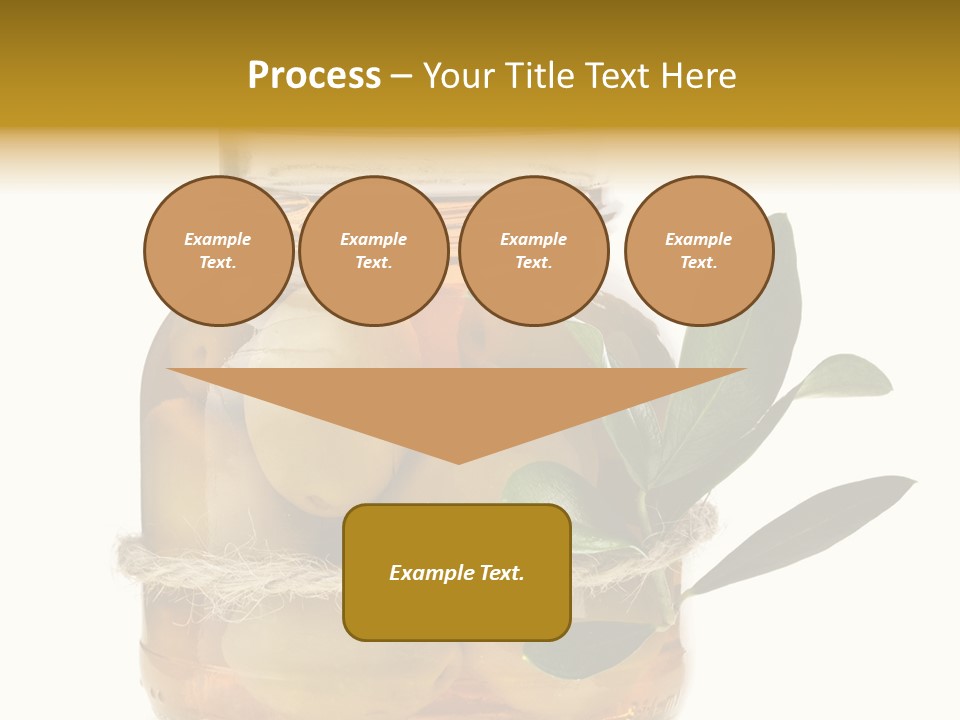 Process – Your Title Text Here

Example Text.

Example Text.

Example Text.

Example Text.

Example Text.